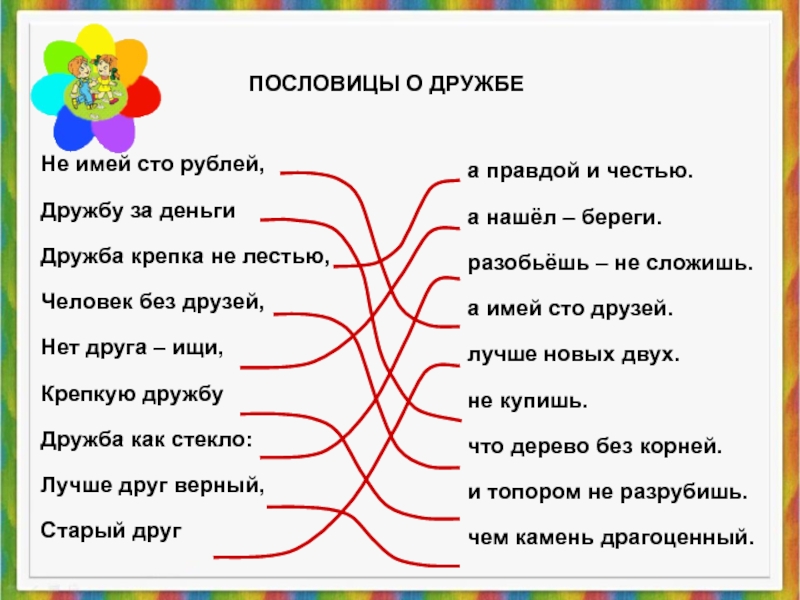 ПОСЛОВИЦЫ О ДРУЖБЕ

Не имей сто рублей,

Дружбу за деньги

Дружба крепка не лестью,

Человек без друзей,

Нет друга – ищи,

Крепкую дружбу

Дружба как стекло:

Лучше друг верный,

Старый друг

а правдой и честью.

а нашёл – береги.

разобьёшь – не сложишь.

а имей сто друзей.

лучше новых двух.

не купишь.

что дерево без корней.

и топором не разрубишь.

чем камень драгоценный.